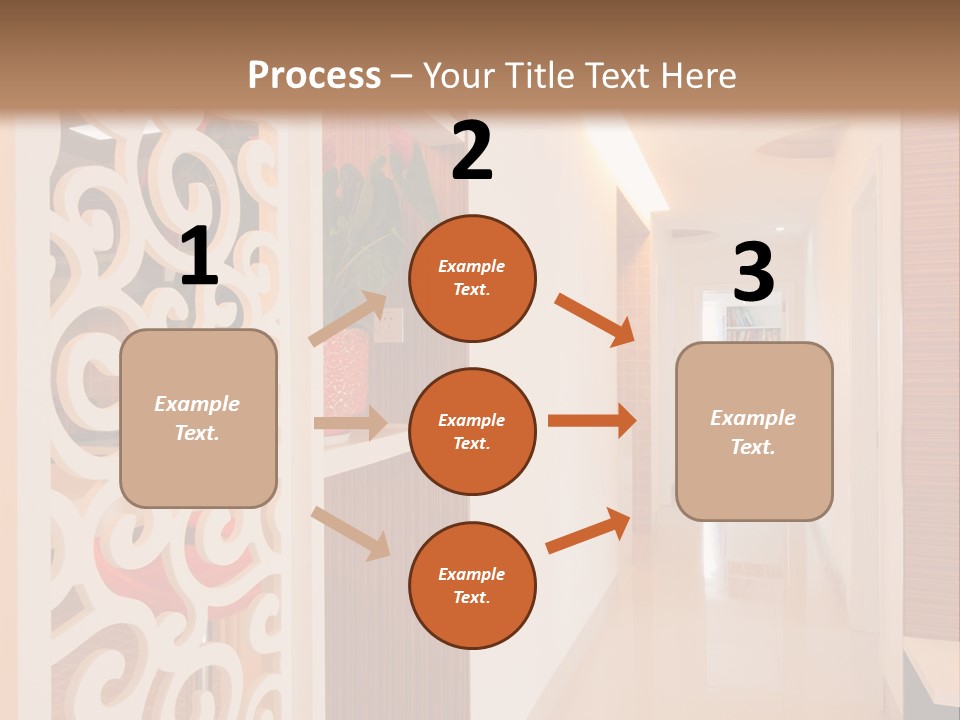 Process – Your Title Text Here

1

Example Text.

2

Example Text.

Example Text.

Example Text.

3

Example Text.